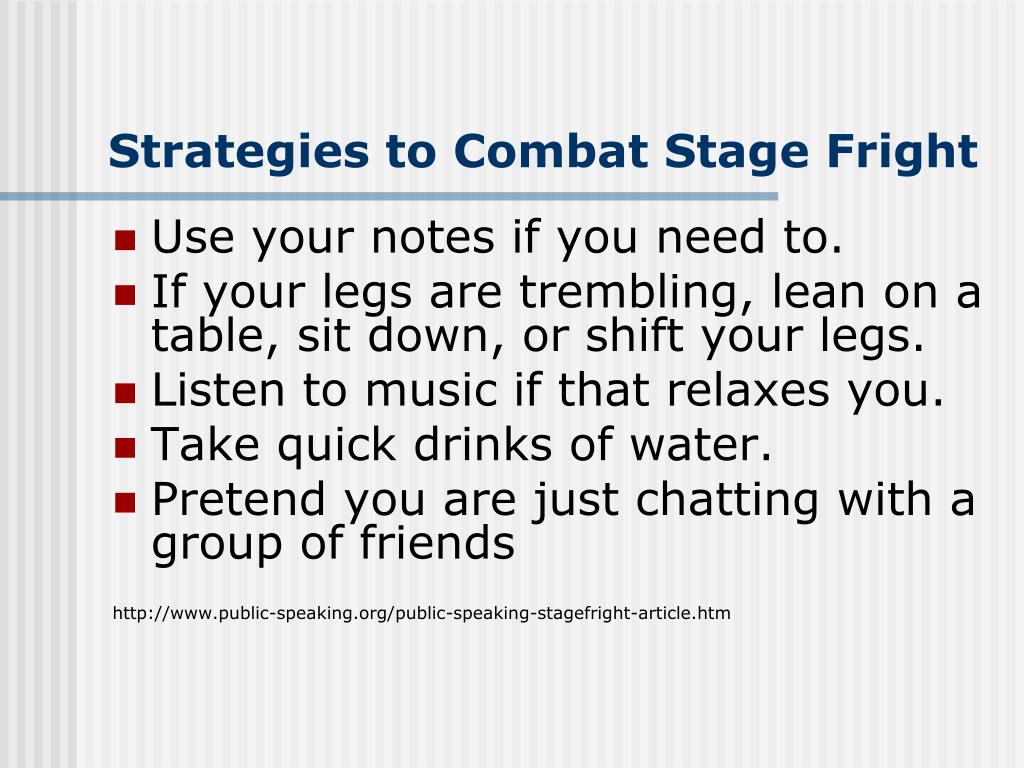 Strategies to Combat Stage Fright

- Use your notes if you need to.
- If your legs are trembling, lean on a table, sit down, or shift your legs.
- Listen to music if that relaxes you.
- Take quick drinks of water.
- Pretend you are just chatting with a group of friends

http://www.public-speaking.org/public-speaking-stagefright-article.htm